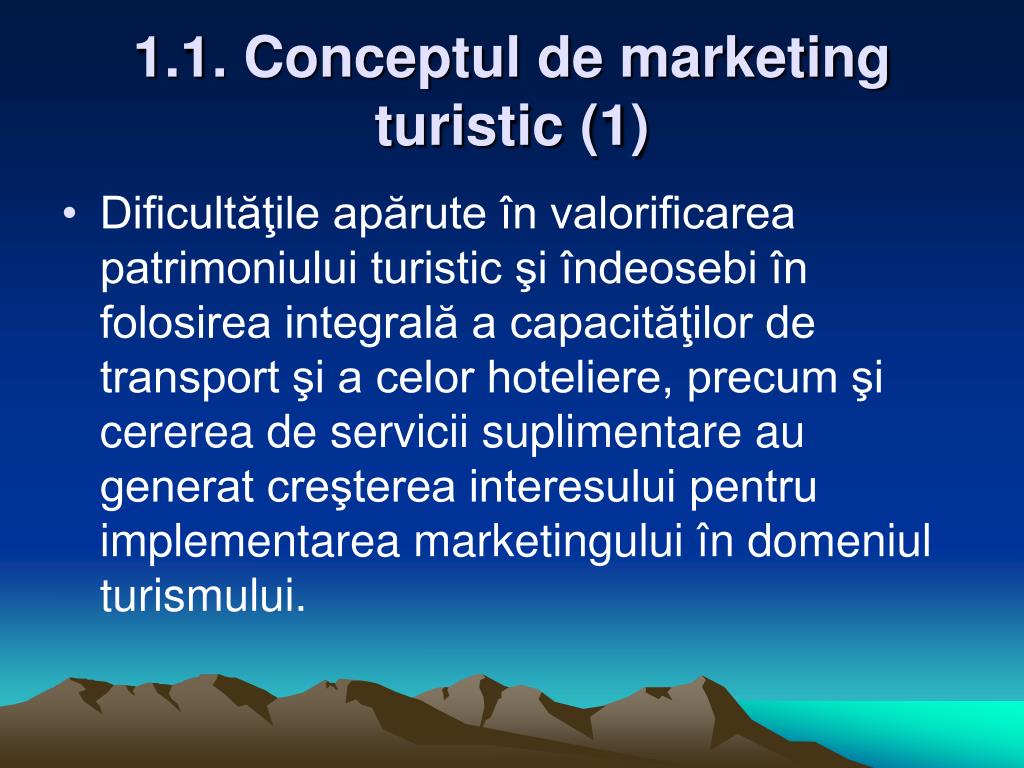 1.1. Conceptul de marketing turistic (1)

• Dificultăţile apărute în valorificarea patrimoniului turistic şi îndeosebi în folosirea integrală a capacităţilor de transport şi a celor hoteliere, precum şi cererea de servicii suplimentare au generat creşterea interesului pentru implementarea marketingului în domeniul turismului.